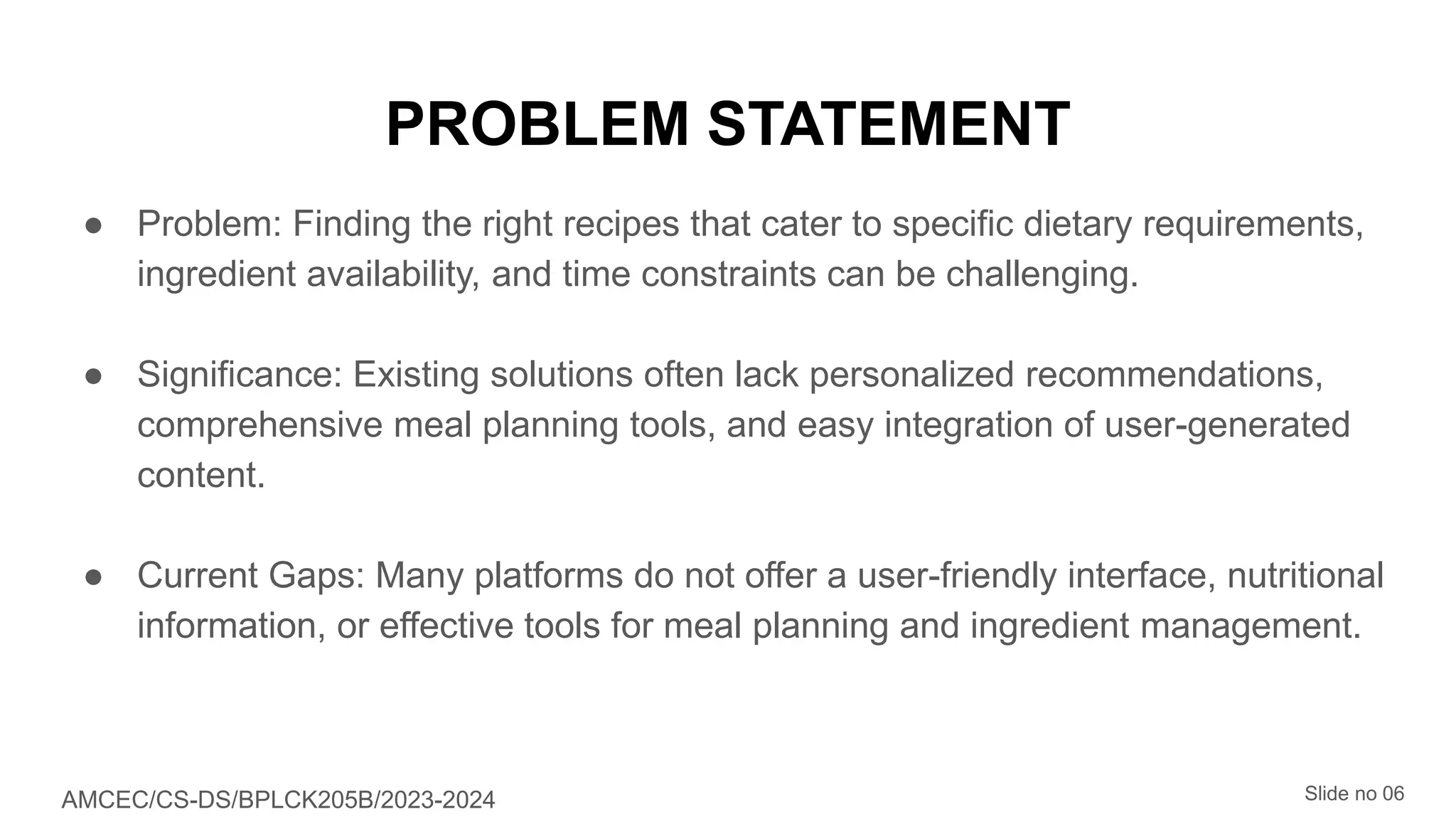 PROBLEM STATEMENT

● Problem: Finding the right recipes that cater to specific dietary requirements, ingredient availability, and time constraints can be challenging.

● Significance: Existing solutions often lack personalized recommendations, comprehensive meal planning tools, and easy integration of user-generated content.

● Current Gaps: Many platforms do not offer a user-friendly interface, nutritional information, or effective tools for meal planning and ingredient management.

AMCEC/CS-DS/BPLCK205B/2023-2024

Slide no 06